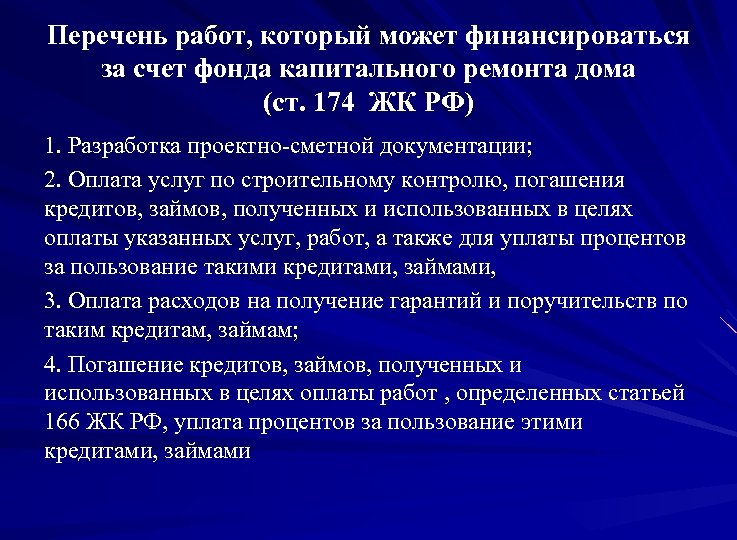 Перечень работ, который может финансироваться за счет фонда капитального ремонта дома
(ст. 174 ЖК РФ)

1. Разработка проектно-сметной документации;

2. Оплата услуг по строительному контролю, погашения кредитов, займов, полученных и использованных в целях оплаты указанных услуг, работ, а также для уплаты процентов за пользование такими кредитами, займами,

3. Оплата расходов на получение гарантий и поручительств по таким кредитам, займам;

4. Погашение кредитов, займов, полученных и использованных в целях оплаты работ , определенных статьей 166 ЖК РФ, уплата процентов за пользование этими кредитами, займами